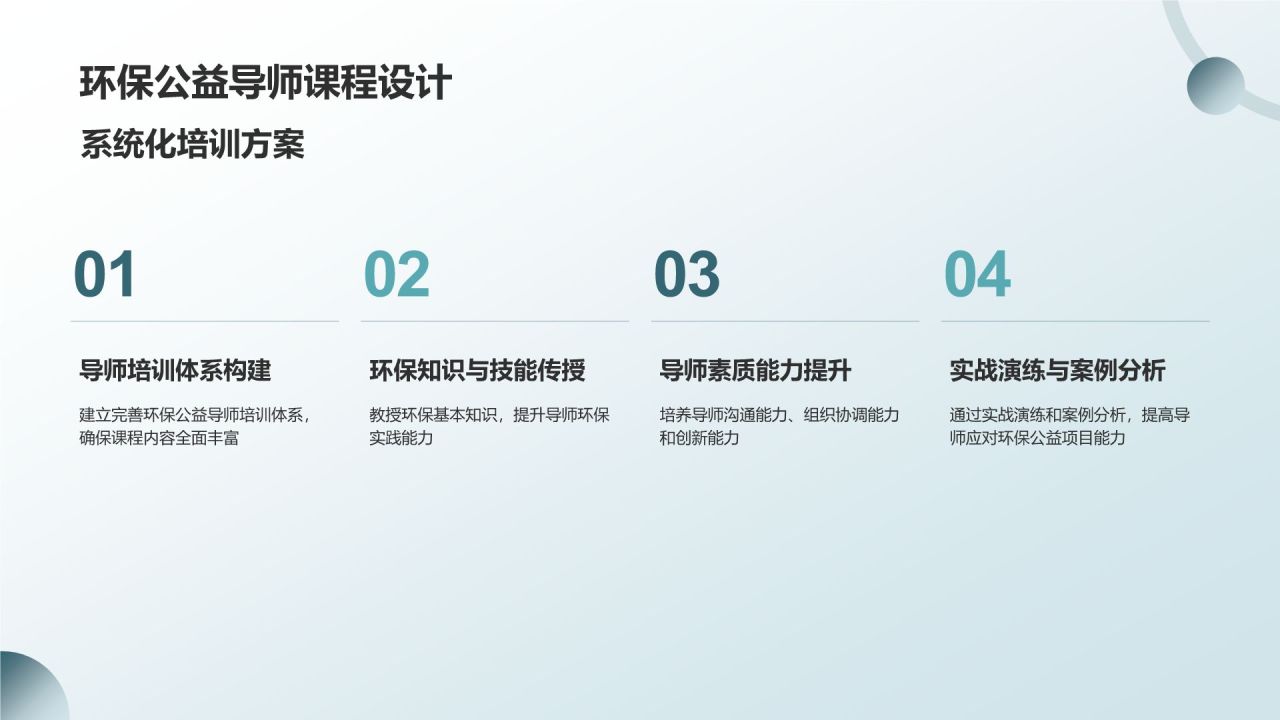 环保公益导师课程设计

系统化培训方案

01

导师培训体系构建

建立完善环保公益导师培训体系，确保课程内容全面丰富

02

环保知识与技能传授

教授环保基本知识，提升导师环保实践能力

03

导师素质能力提升

培养导师沟通能力、组织协调能力和创新能力

04

实战演练与案例分析

通过实战演练和案例分析，提高导师应对环保公益项目能力